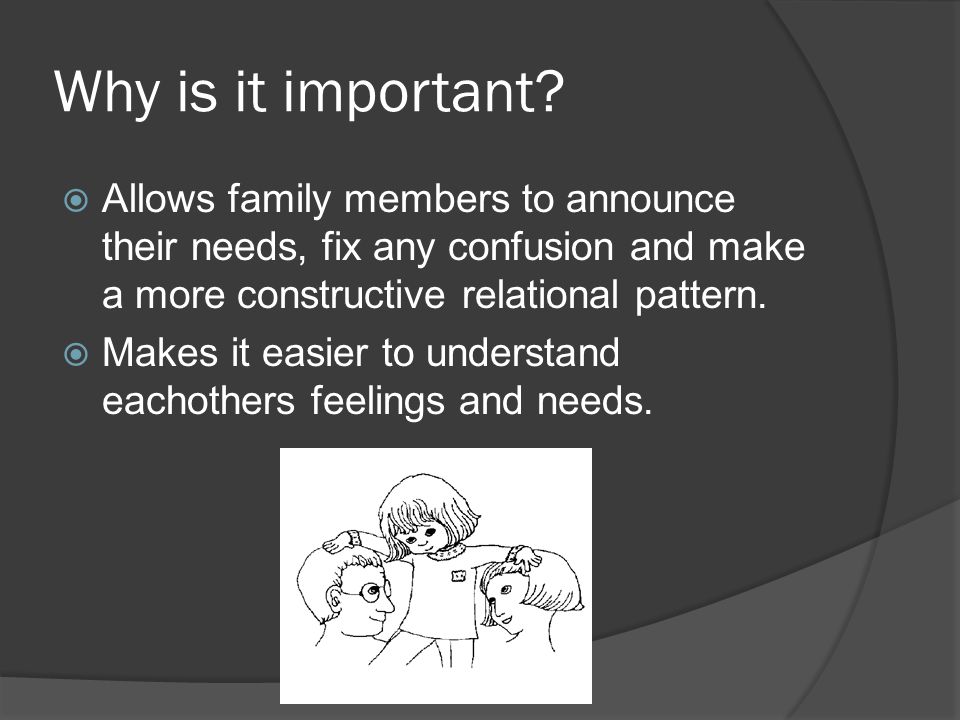 Why is it important?

Allows family members to announce their needs, fix any confusion and make a more constructive relational pattern.

Makes it easier to understand eachothers feelings and needs.